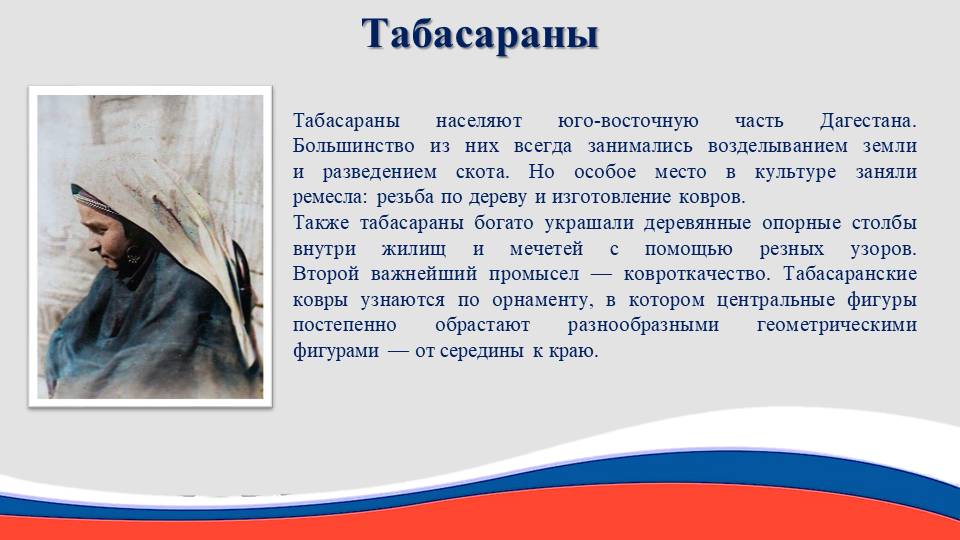 Табасараны

Табасараны населяют юго-восточную часть Дагестана. Большинство из них всегда занимались возделыванием земли и разведением скота. Но особое место в культуре заняли ремесла: резьба по дереву и изготовление ковров.
Также табасараны богато украшали деревянные опорные столбы внутри жилищ и мечетей с помощью резных узоров. Второй важнейший промысел — ковроткачество. Табасаранские ковры узнаются по орнаменту, в котором центральные фигуры постепенно обрастают разнообразными геометрическими фигурами — от середины к краю.